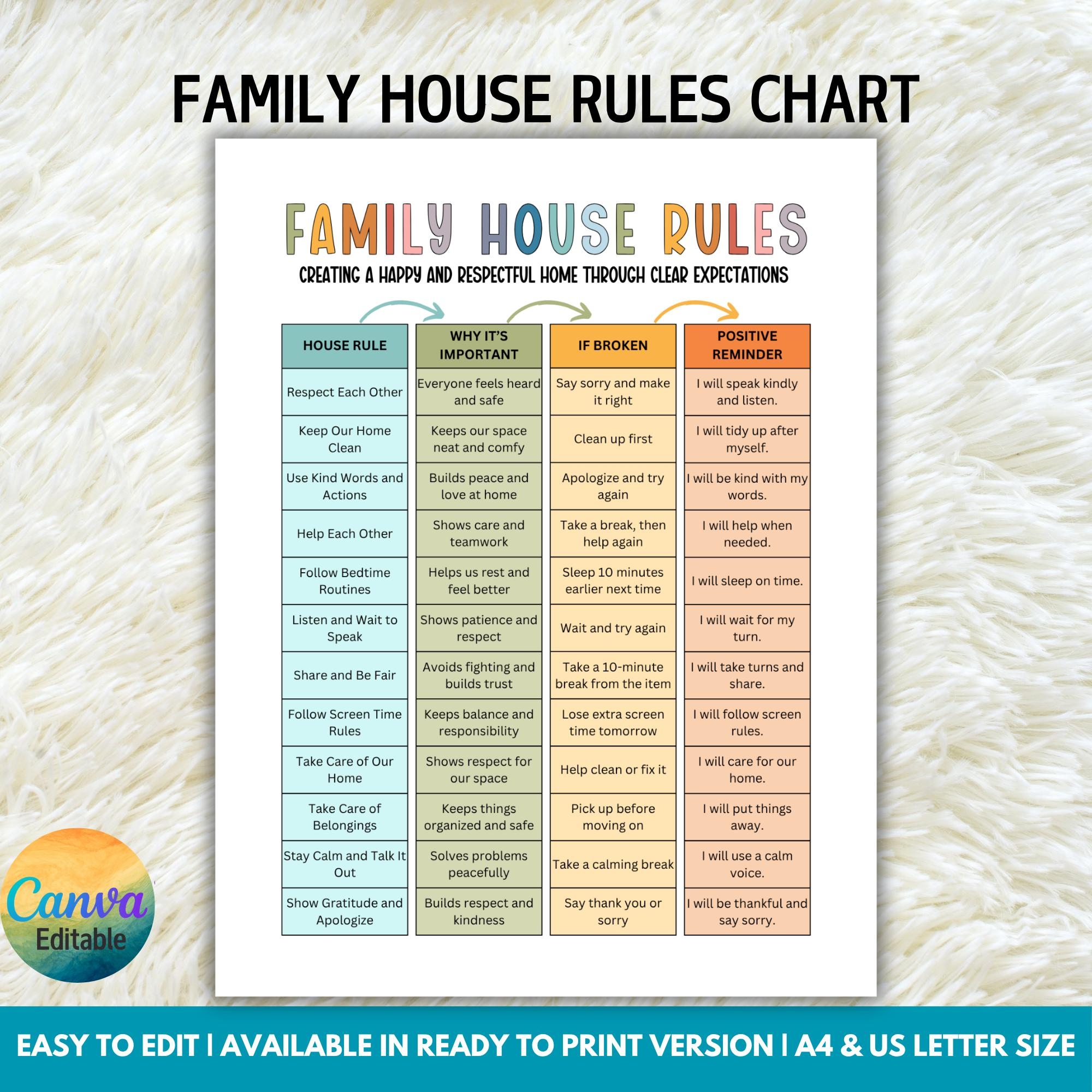 FAMILY HOUSE RULES CHART

FAMILY HOUSE RULES

CREATING A HAPPY AND RESPECTFUL HOME THROUGH CLEAR EXPECTATIONS

| HOUSE RULE | WHY IT'S IMPORTANT | IF BROKEN | POSITIVE REMINDER |
|---|---|---|---|
| Respect Each Other | Everyone feels heard and safe | Say sorry and make it right | I will speak kindly and listen. |
| Keep Our Home Clean | Keeps our space neat and comfy | Clean up first | I will tidy up after myself. |
| Use Kind Words and Actions | Builds peace and love at home | Apologize and try again | I will be kind with my words. |
| Help Each Other | Shows care and teamwork | Take a break, then help again | I will help when needed. |
| Follow Bedtime Routines | Helps us rest and feel better | Sleep 10 minutes earlier next time | I will sleep on time. |
| Listen and Wait to Speak | Shows patience and respect | Wait and try again | I will wait for my turn. |
| Share and Be Fair | Avoids fighting and builds trust | Take a 10-minute break from the item | I will take turns and share. |
| Follow Screen Time Rules | Keeps balance and responsibility | Lose extra screen time tomorrow | I will follow screen rules. |
| Take Care of Our Home | Shows respect for our space | Help clean or fix it | I will care for our home. |
| Take Care of Belongings | Keeps things organized and safe | Pick up before moving on | I will put things away. |
| Stay Calm and Talk It Out | Solves problems peacefully | Take a calming break | I will use a calm voice. |
| Show Gratitude and Apologize | Builds respect and kindness | Say thank you or sorry | I will be thankful and say sorry. |

Canva Editable

EASY TO EDIT | AVAILABLE IN READY TO PRINT VERSION | A4 & US LETTER SIZE